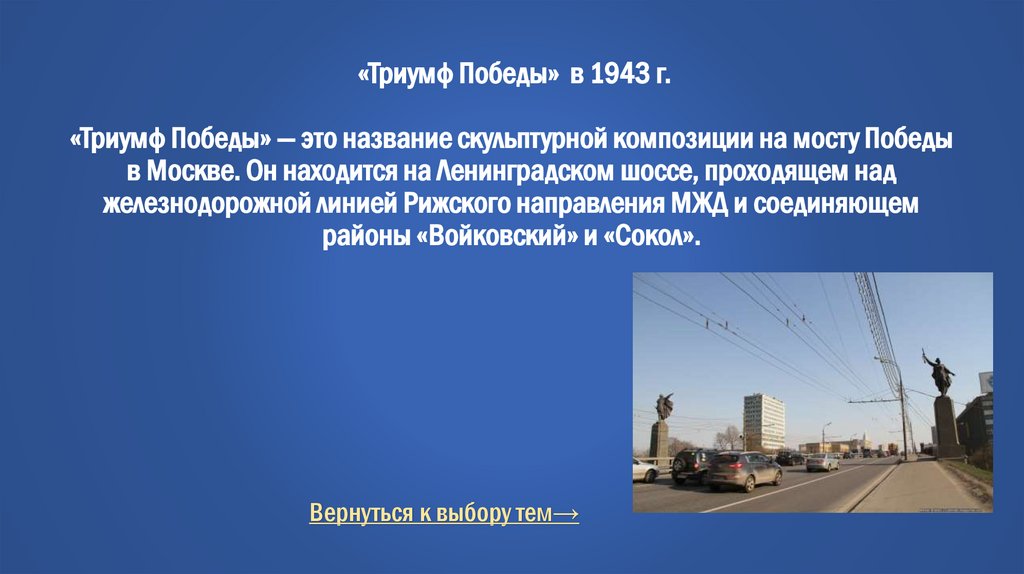 «Триумф Победы» в 1943 г.

«Триумф Победы» — это название скульптурной композиции на мосту Победы в Москве. Он находится на Ленинградском шоссе, проходящем над железнодорожной линией Рижского направления МЖД и соединяющем районы «Войковский» и «Сокол».

Вернуться к выбору тем→